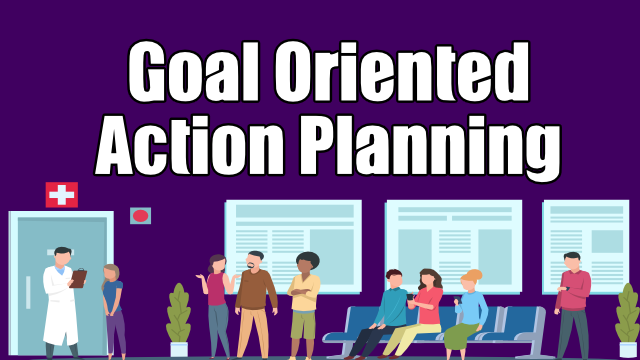 Goal Oriented Action Planning